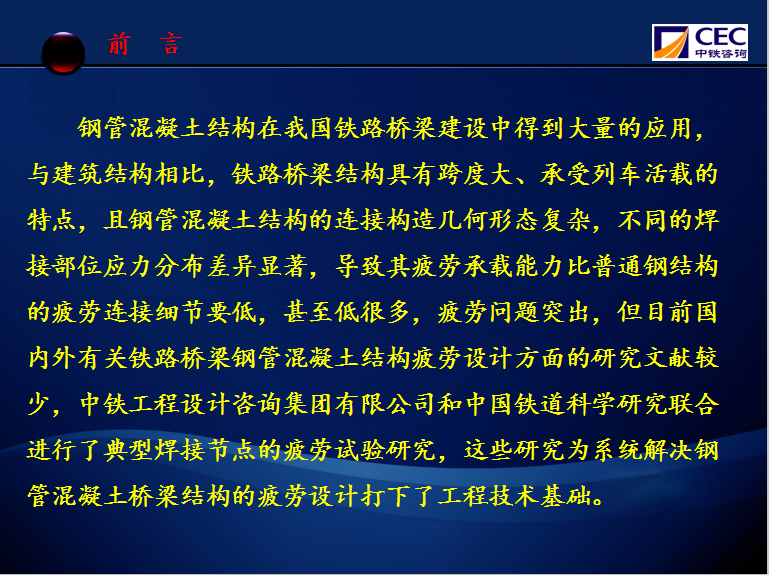 前　言

CEC
中铁咨询

钢管混凝土结构在我国铁路桥梁建设中得到大量的应用，与建筑结构相比，铁路桥梁结构具有跨度大、承受列车活载的特点，且钢管混凝土结构的连接构造几何形态复杂，不同的焊接部位应力分布差异显著，导致其疲劳承载能力比普通钢结构的疲劳连接细节要低，甚至低很多，疲劳问题突出，但目前国内外有关铁路桥梁钢管混凝土结构疲劳设计方面的研究文献较少，中铁工程设计咨询集团有限公司和中国铁道科学研究联合进行了典型焊接节点的疲劳试验研究，这些研究为系统解决钢管混凝土桥梁结构的疲劳设计打下了工程技术基础。